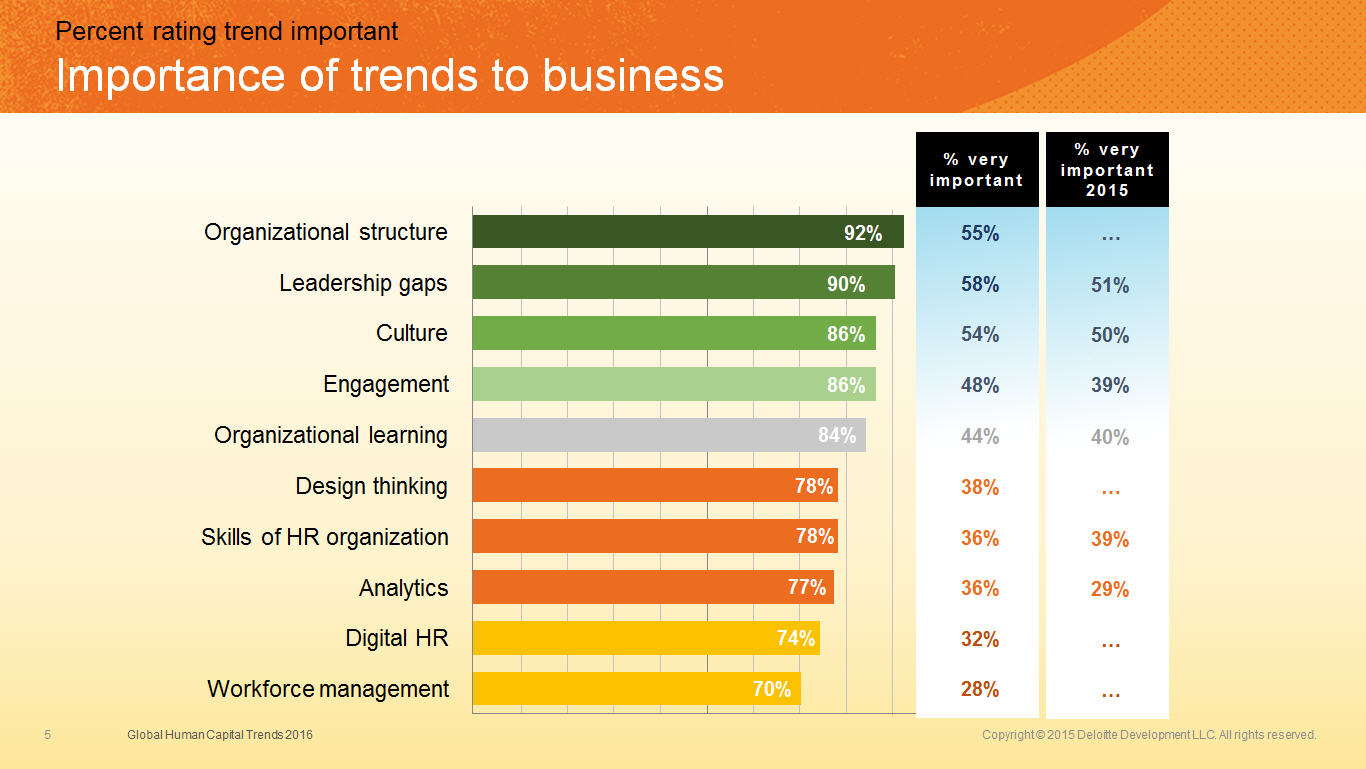 Percent rating trend important
Importance of trends to business

| | | % very important | % very important 2015 |
|---|---|---|---|
| Organizational structure | 92% | 55% | ... |
| Leadership gaps | 90% | 58% | 51% |
| Culture | 86% | 54% | 50% |
| Engagement | 86% | 48% | 39% |
| Organizational learning | 84% | 44% | 40% |
| Design thinking | 78% | 38% | ... |
| Skills of HR organization | 78% | 36% | 39% |
| Analytics | 77% | 36% | 29% |
| Digital HR | 74% | 32% | ... |
| Workforce management | 70% | 28% | ... |

5 Global Human Capital Trends 2016 Copyright © 2015 Deloitte Development LLC. All rights reserved.